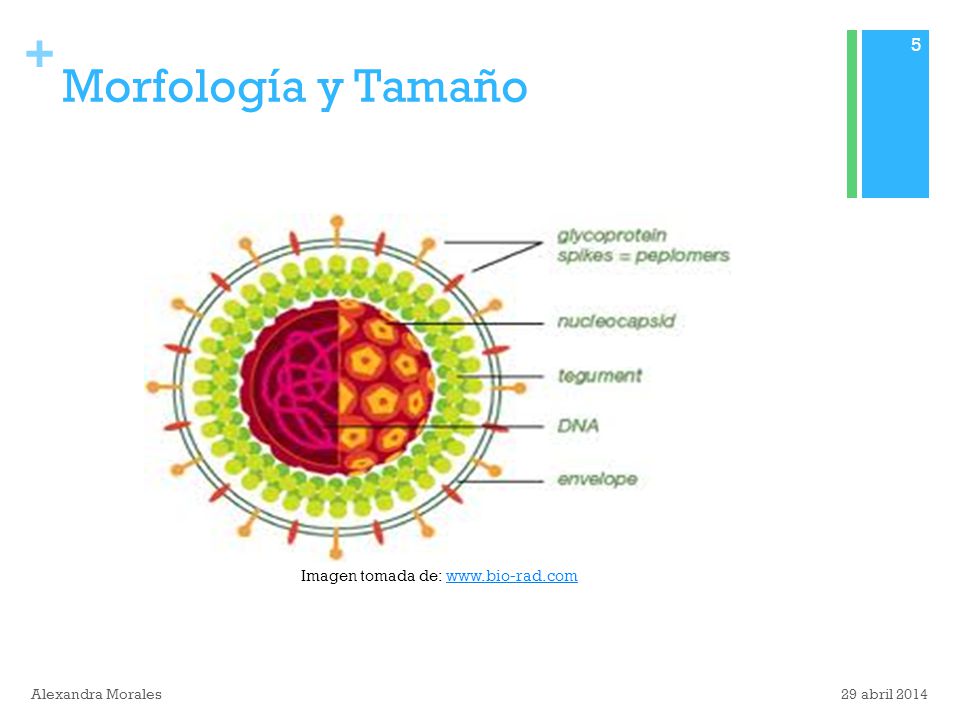 + Morfología y Tamaño

5

glycoprotein spikes = peplomers

nucleocapsid

tegument

DNA

envelope

Imagen tomada de: www.bio-rad.com

Alexandra Morales

29 abril 2014